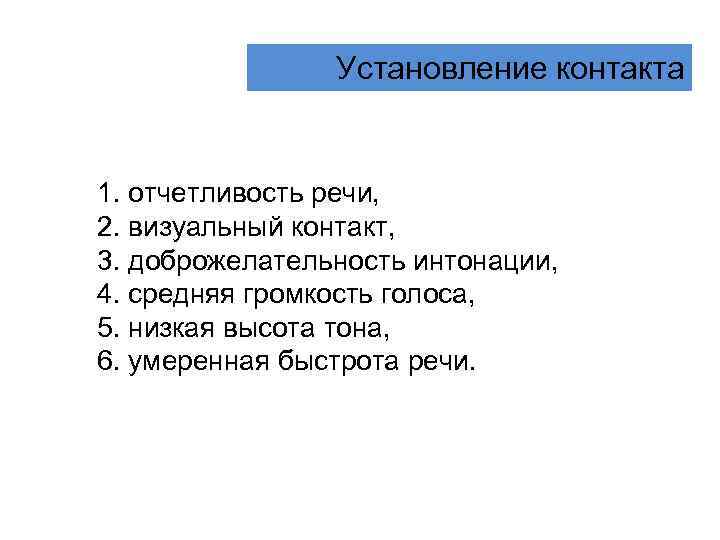 Установление контакта

1. отчетливость речи,
2. визуальный контакт,
3. доброжелательность интонации,
4. средняя громкость голоса,
5. низкая высота тона,
6. умеренная быстрота речи.